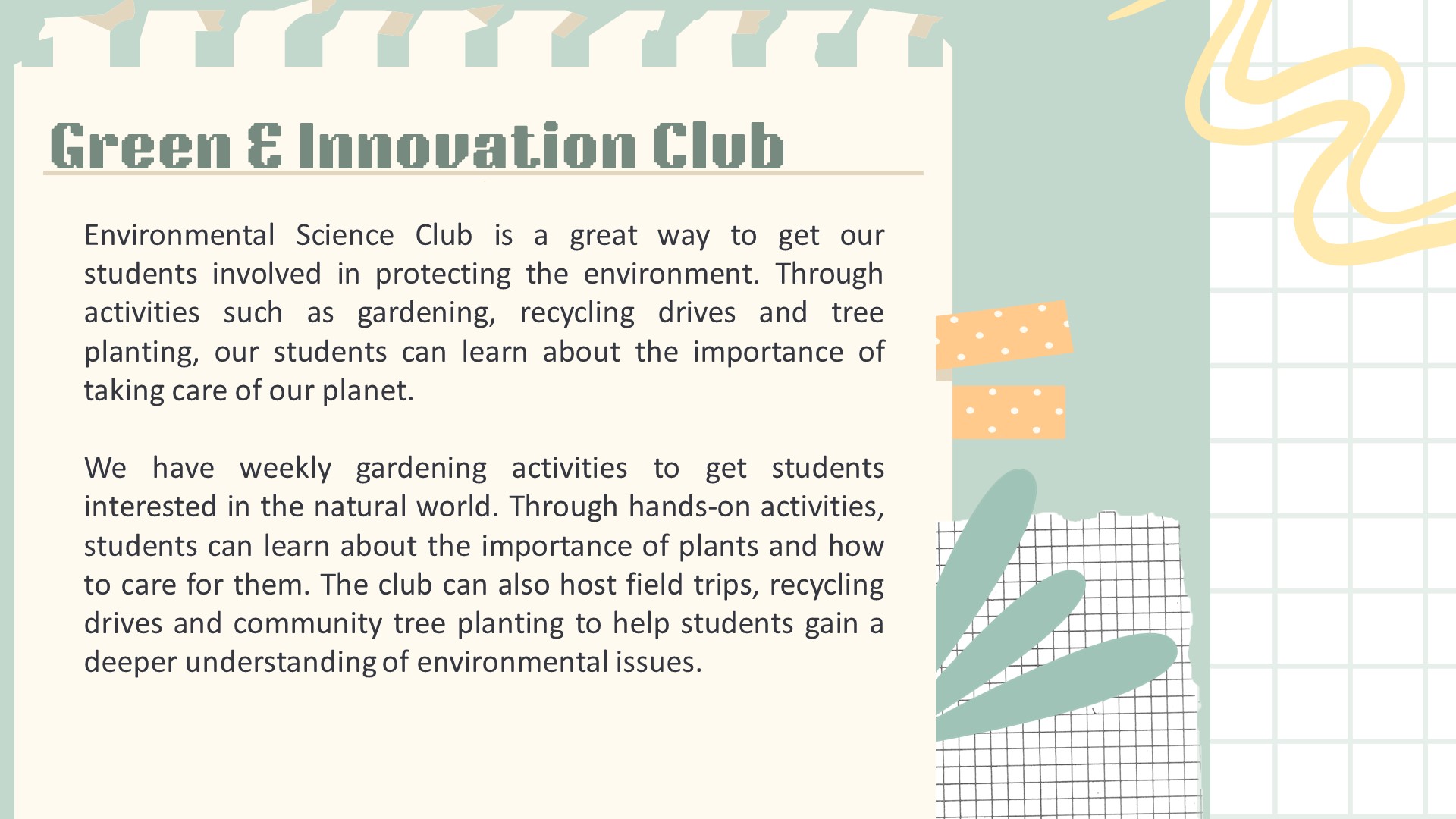 Green & Innovation Club

Environmental Science Club is a great way to get our students involved in protecting the environment. Through activities such as gardening, recycling drives and tree planting, our students can learn about the importance of taking care of our planet.

We have weekly gardening activities to get students interested in the natural world. Through hands-on activities, students can learn about the importance of plants and how to care for them. The club can also host field trips, recycling drives and community tree planting to help students gain a deeper understanding of environmental issues.